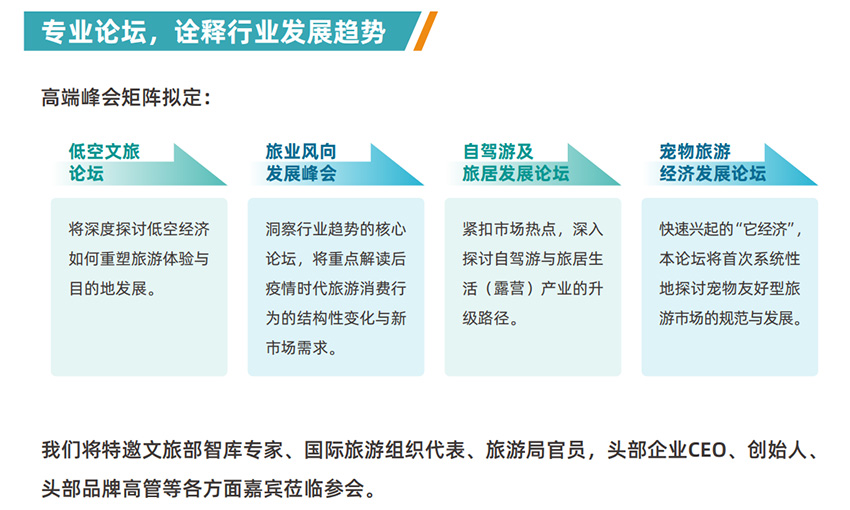 专业论坛，诠释行业发展趋势

高端峰会矩阵拟定：

低空文旅论坛

将深度探讨低空经济如何重塑旅游体验与目的地发展。

旅业风向发展峰会

洞察行业趋势的核心论坛，将重点解读后疫情时代旅游消费行为的结构性变化与新市场需求。

自驾游及旅居发展论坛

紧扣市场热点，深入探讨自驾游与旅居生活（露营）产业的升级路径。

宠物旅游经济发展论坛

快速兴起的“它经济”，本论坛将首次系统性地探讨宠物友好型旅游市场的规范与发展。

我们将特邀文旅部智库专家、国际旅游组织代表、旅游局官员，头部企业CEO、创始人、头部品牌高管等各方面嘉宾莅临参会。